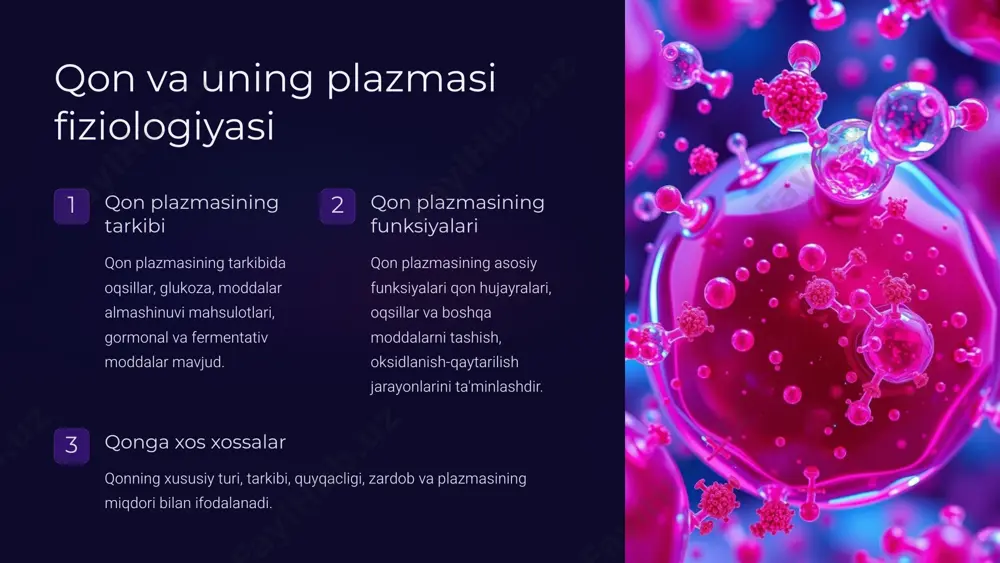 Qon va uning plazmasi fiziologiyasi

1

Qon plazmasining tarkibi

Qon plazmasining tarkibida oqsillar, glukoza, moddalar almashinuvi mahsulotlari, gormonal va fermentativ moddalar mavjud.

2

Qon plazmasining funksiyalari

Qon plazmasining asosiy funksiyalari qon hujayralari, oqsillar va boshqa moddalarni tashish, oksidlanish-qaytarilish jarayonlarini ta'minlashdir.

3

Qonga xos xossalar

Qonning xususiy turi, tarkibi, quyqacligi, zardob va plazmasining miqdori bilan ifodalanadi.